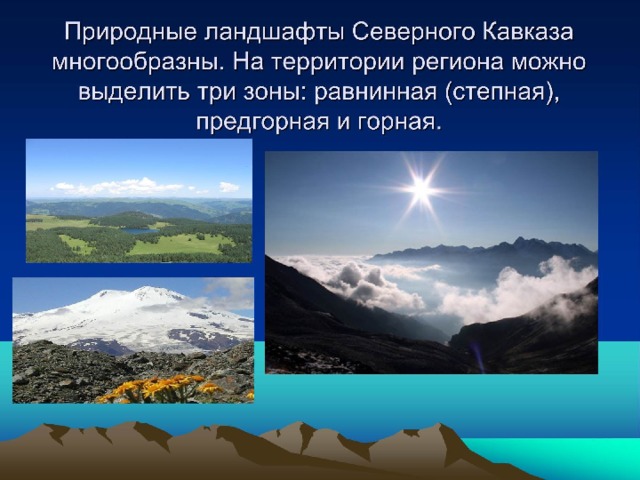 Природные ландшафты Северного Кавказа многообразны. На территории региона можно выделить три зоны: равнинная (степная), предгорная и горная.